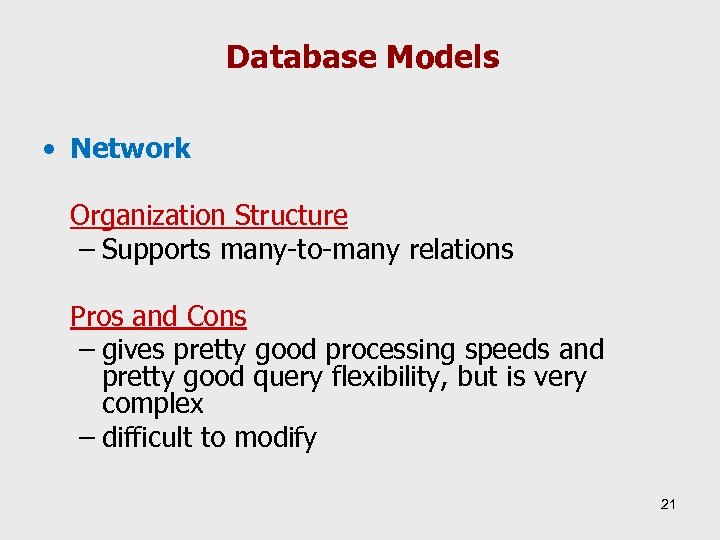 Database Models

• Network

Organization Structure
– Supports many-to-many relations

Pros and Cons
– gives pretty good processing speeds and pretty good query flexibility, but is very complex
– difficult to modify

21